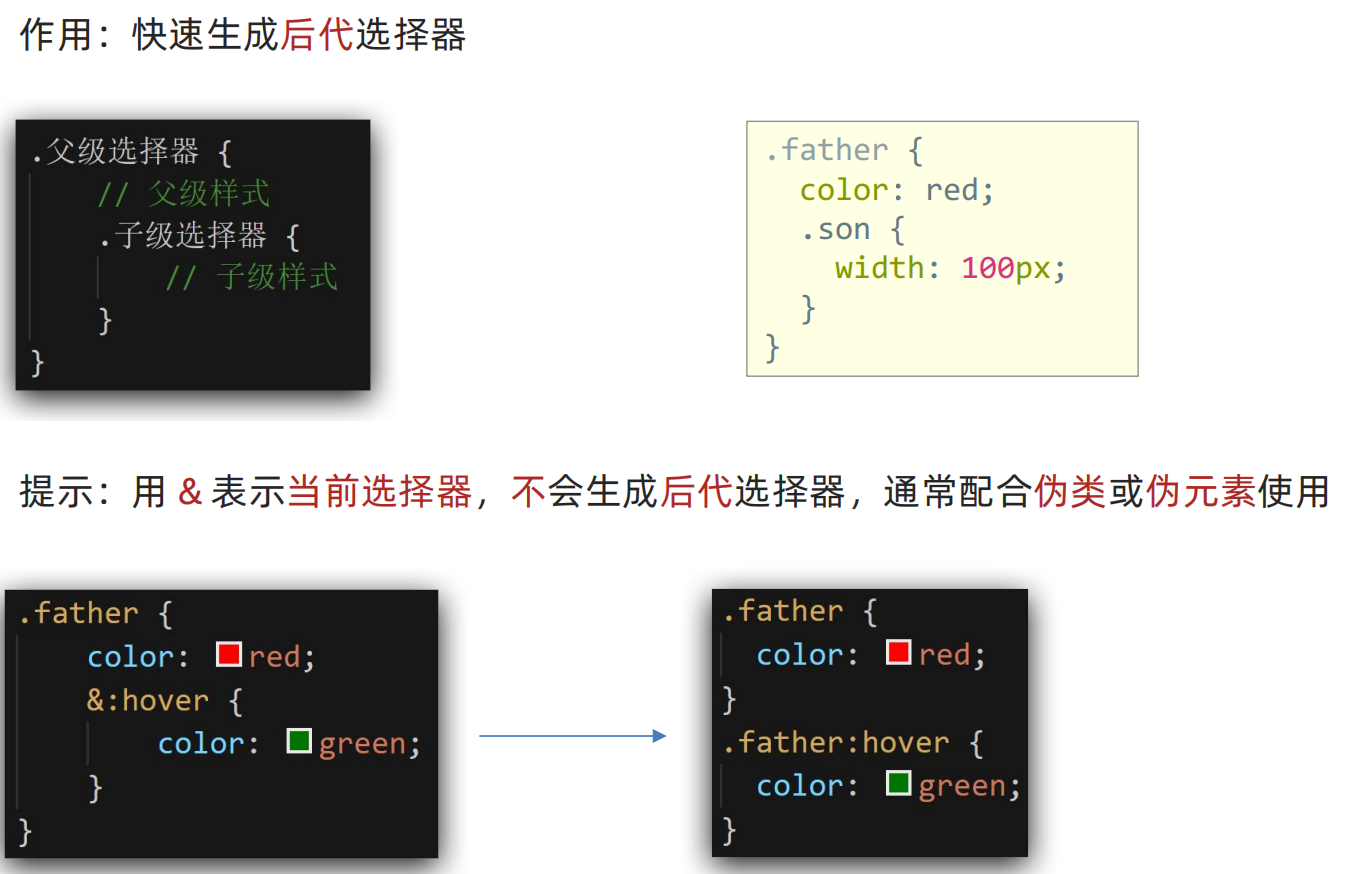 作用：快速生成后代选择器

.父级选择器 {
    // 父级样式
    .子级选择器 {
        // 子级样式
    }
}

.father {
  color: red;
  .son {
    width: 100px;
  }
}

提示：用 & 表示当前选择器，不会生成后代选择器，通常配合伪类或伪元素使用

.father {
    color: red;
    &:hover {
        color: green;
    }
}

.father {
  color: red;
}
.father:hover {
  color: green;
}